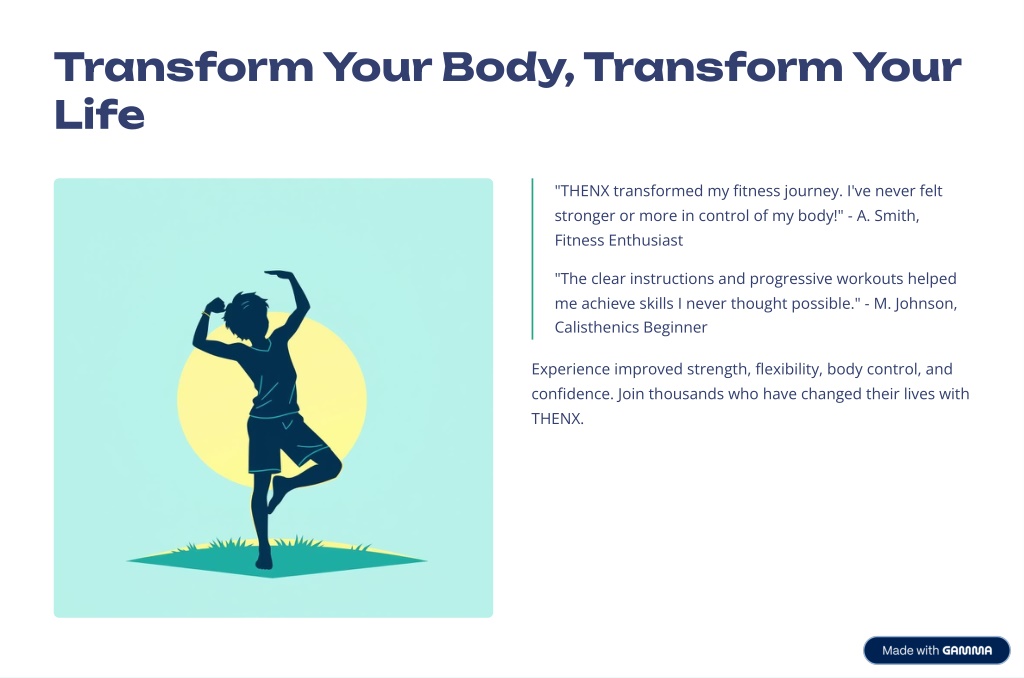 Transform Your Body, Transform Your Life

"THENX transformed my fitness journey. I've never felt stronger or more in control of my body!" - A. Smith, Fitness Enthusiast

"The clear instructions and progressive workouts helped me achieve skills I never thought possible." - M. Johnson, Calisthenics Beginner

Experience improved strength, flexibility, body control, and confidence. Join thousands who have changed their lives with THENX.

Made with GAMMA